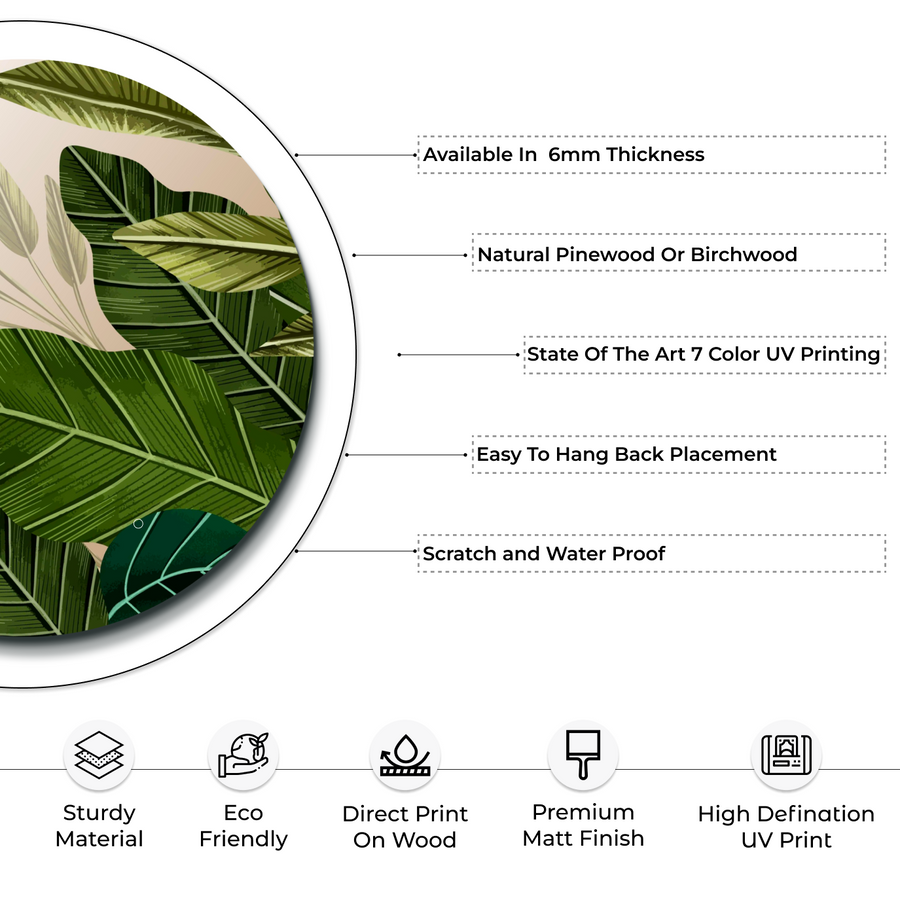 Available In 6mm Thickness

Natural Pinewood Or Birchwood

State Of The Art 7 Color UV Printing

Easy To Hang Back Placement

Scratch and Water Proof

Sturdy Material

Eco Friendly

Direct Print On Wood

Premium Matt Finish

High Defination UV Print